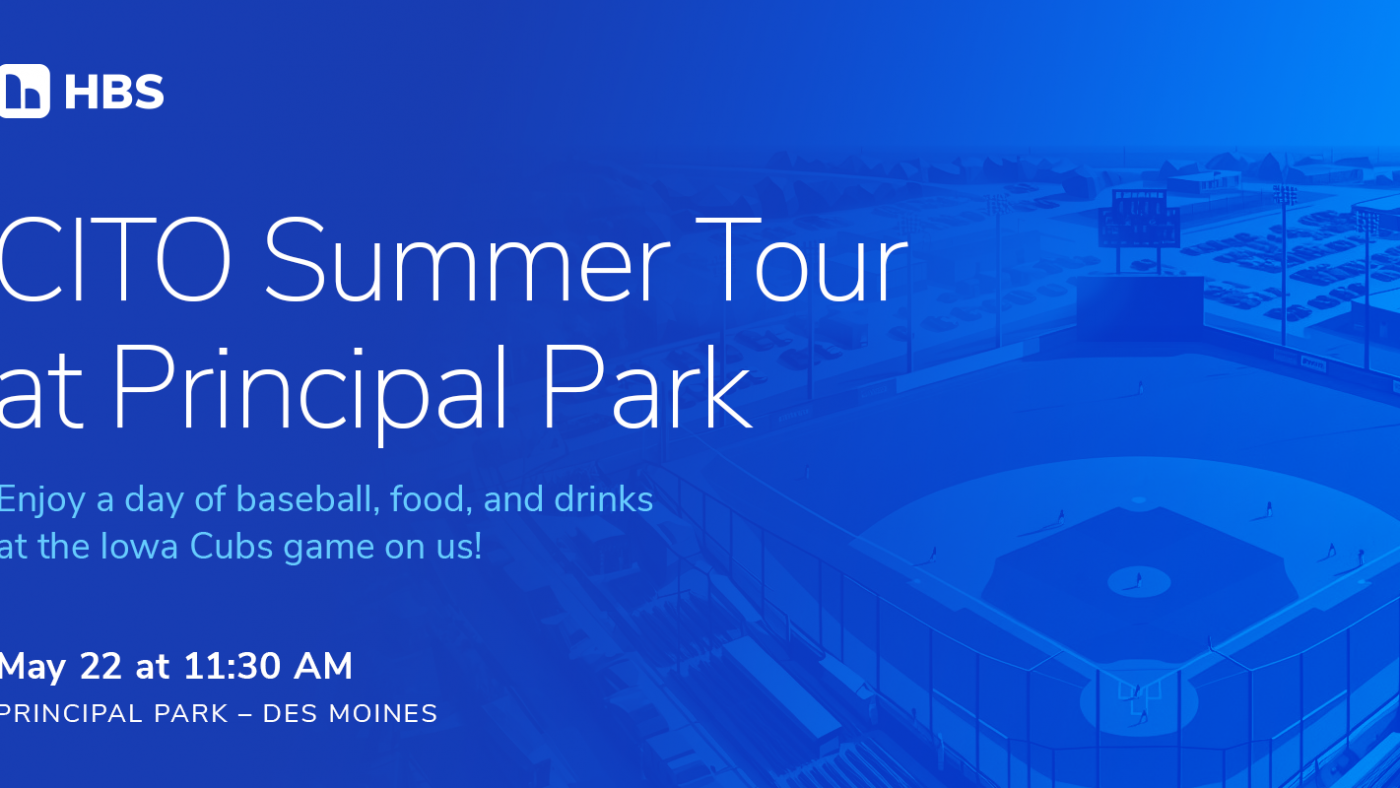 HBS

CITO Summer Tour at Principal Park

Enjoy a day of baseball, food, and drinks at the Iowa Cubs game on us!

May 22 at 11:30 AM
PRINCIPAL PARK – DES MOINES